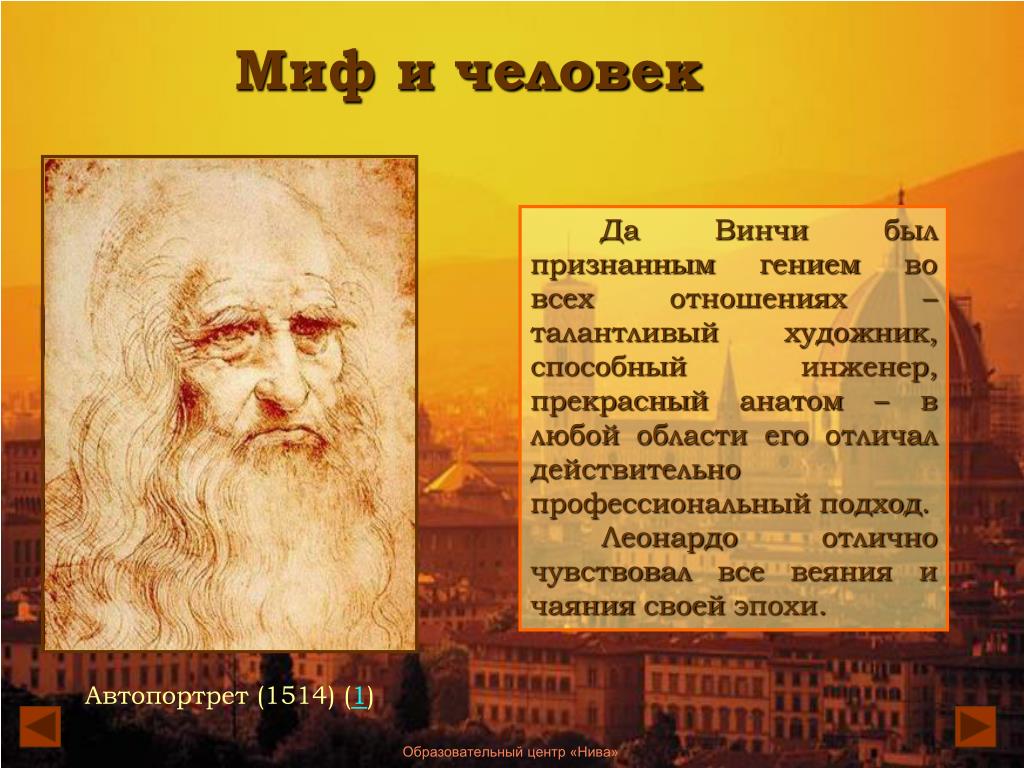 Миф и человек

Да Винчи был признанным гением во всех отношениях – талантливый художник, способный инженер, прекрасный анатом – в любой области его отличал действительно профессиональный подход.

Леонардо отлично чувствовал все веяния и чаяния своей эпохи.

Автопортрет (1514) (1)

Образовательный центр «Нива»